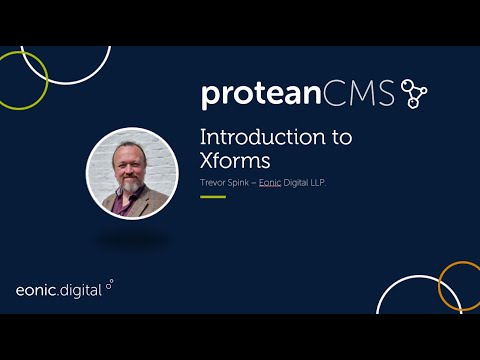 proteanCMS

Introduction to Xforms

Trevor Spink – Eonic Digital LLP.

eonic.digital